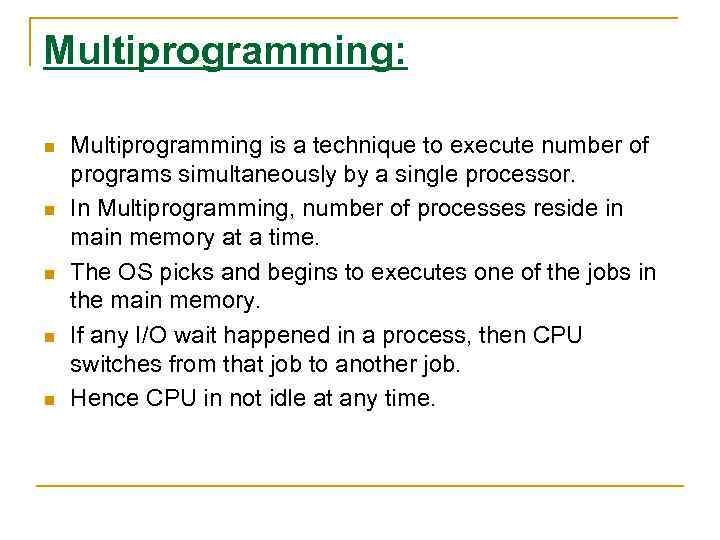 Multiprogramming:

- Multiprogramming is a technique to execute number of programs simultaneously by a single processor.
- In Multiprogramming, number of processes reside in main memory at a time.
- The OS picks and begins to executes one of the jobs in the main memory.
- If any I/O wait happened in a process, then CPU switches from that job to another job.
- Hence CPU in not idle at any time.